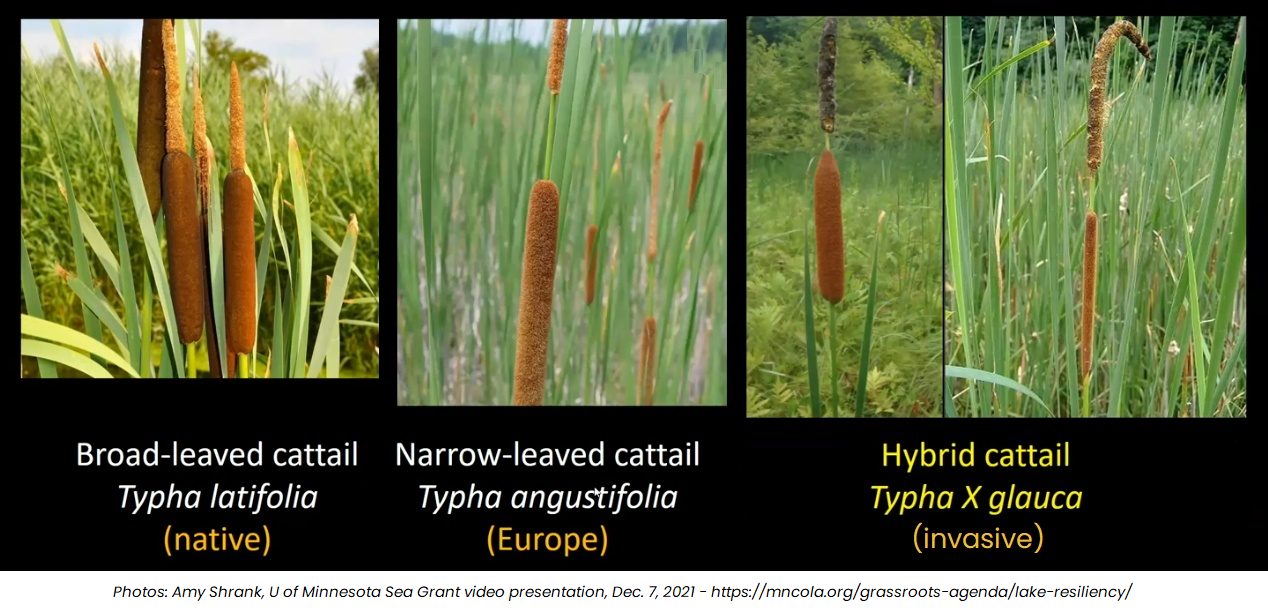 Broad-leaved cattail
Typha latifolia
(native)

Narrow-leaved cattail
Typha angustifolia
(Europe)

Hybrid cattail
Typha X glauca
(invasive)

Photos: Amy Shrank, U of Minnesota Sea Grant video presentation, Dec. 7, 2021 - https://mncola.org/grassroots-agenda/lake-resiliency/